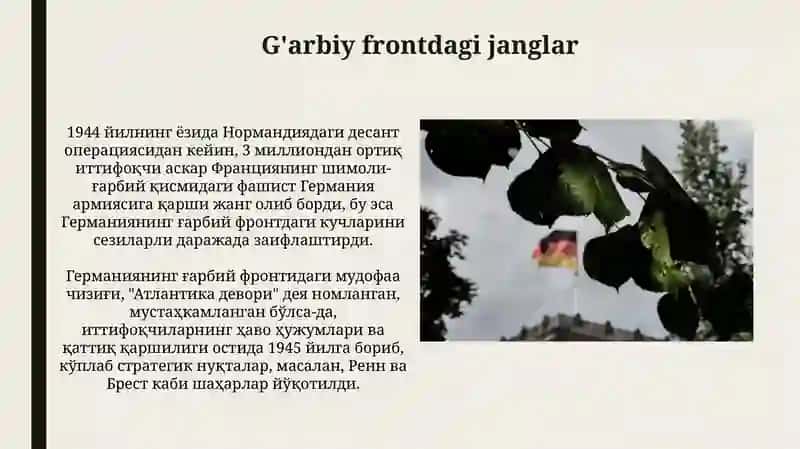 G'arbiy frontdagi janglar

1944 йилнинг ёзида Нормандиядаги десант операциясидан кейин, 3 миллиондан ортиқ иттифоқчи аскар Франциянинг шимоли-ғарбий қисмидаги фашист Германия армиясига қарши жанг олиб борди, бу эса Германиянинг ғарбий фронтдаги кучларини сезиларли даражада заифлаштирди.

Германиянинг ғарбий фронтидаги мудофаа чизиғи, "Атлантика девори" дея номланган, мустаҳкамланган бўлса-да, иттифоқчиларнинг ҳаво ҳужумлари ва қаттиқ қаршилиги остида 1945 йилга бориб, кўплаб стратегик нуқталар, масалан, Ренн ва Брест каби шаҳарлар йўқотилди.